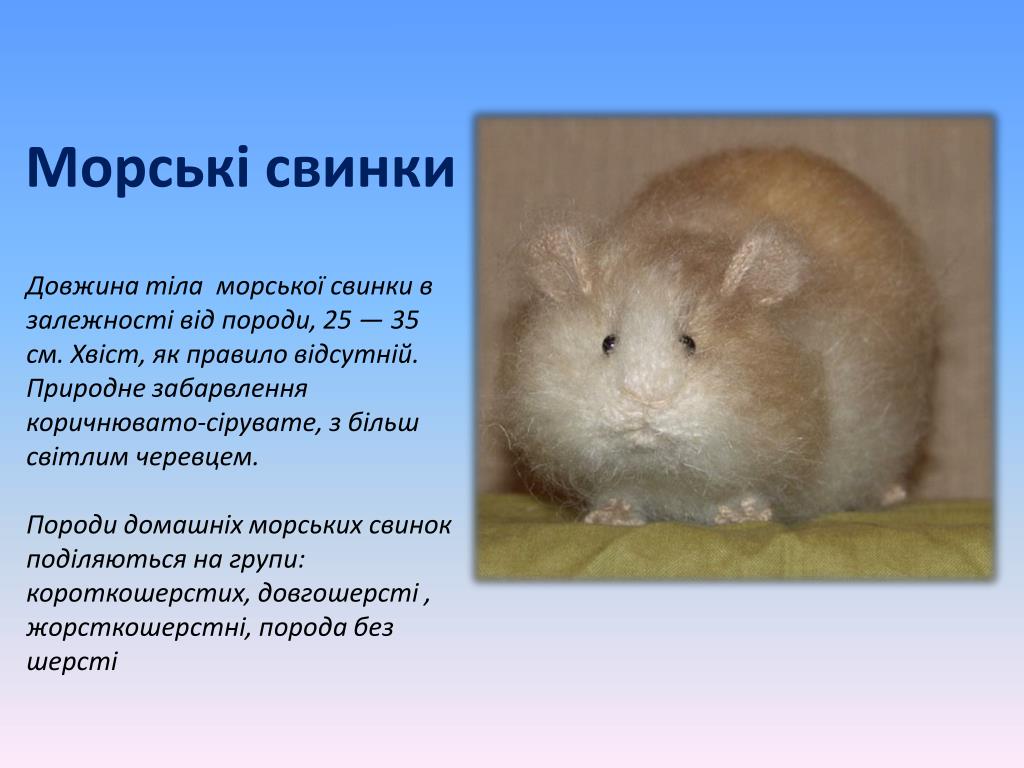 Морські свинки

Довжина тіла морської свинки в залежності від породи, 25 — 35 см. Хвіст, як правило відсутній. Природне забарвлення коричнювато-сірувате, з більш світлим черевцем.

Породи домашніх морських свинок поділяються на групи: короткошерстих, довгошерсті , жорсткошерстні, порода без шерсті